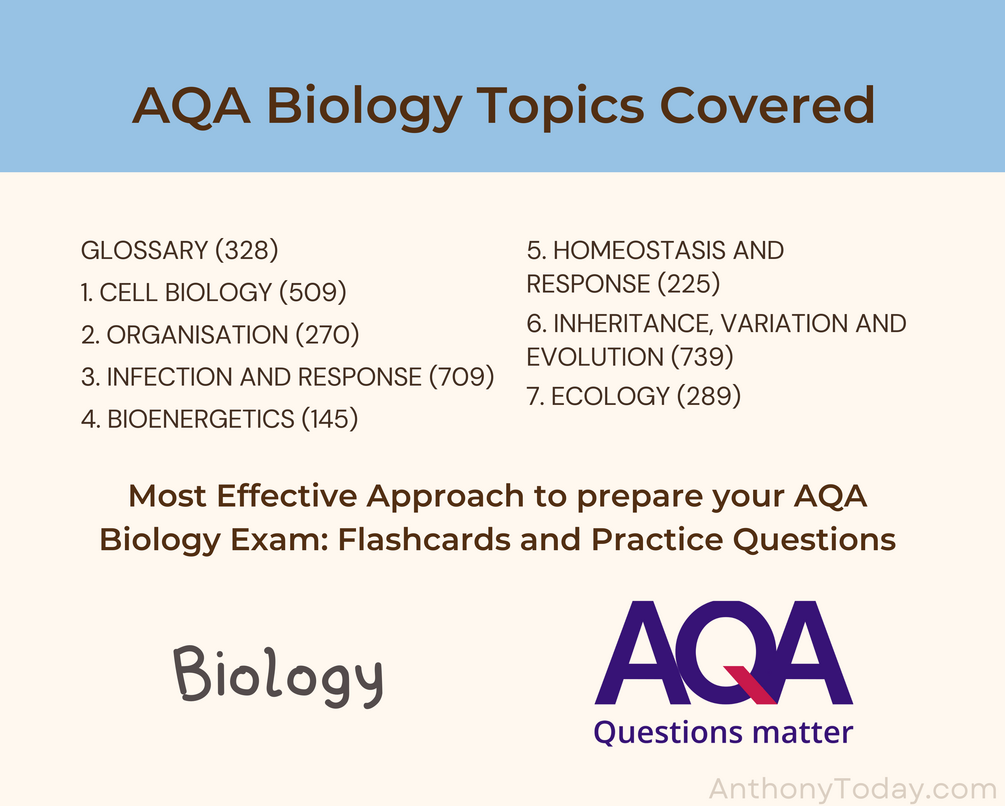 AQA Biology Topics Covered

GLOSSARY (328)
1. CELL BIOLOGY (509)
2. ORGANISATION (270)
3. INFECTION AND RESPONSE (709)
4. BIOENERGETICS (145)

5. HOMEOSTASIS AND RESPONSE (225)
6. INHERITANCE, VARIATION AND EVOLUTION (739)
7. ECOLOGY (289)

Most Effective Approach to prepare your AQA Biology Exam: Flashcards and Practice Questions

Biology

AQA
Questions matter

AnthonyToday.com